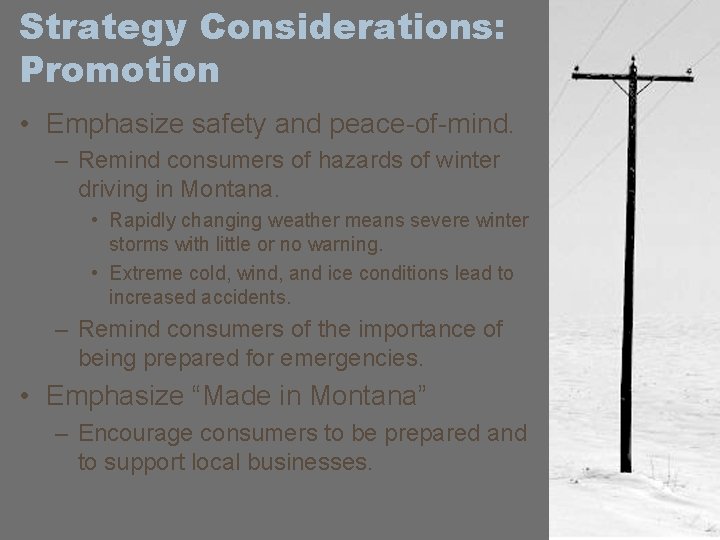 Strategy Considerations: Promotion

• Emphasize safety and peace-of-mind.
– Remind consumers of hazards of winter driving in Montana.
• Rapidly changing weather means severe winter storms with little or no warning.
• Extreme cold, wind, and ice conditions lead to increased accidents.
– Remind consumers of the importance of being prepared for emergencies.
• Emphasize “Made in Montana”
– Encourage consumers to be prepared and to support local businesses.